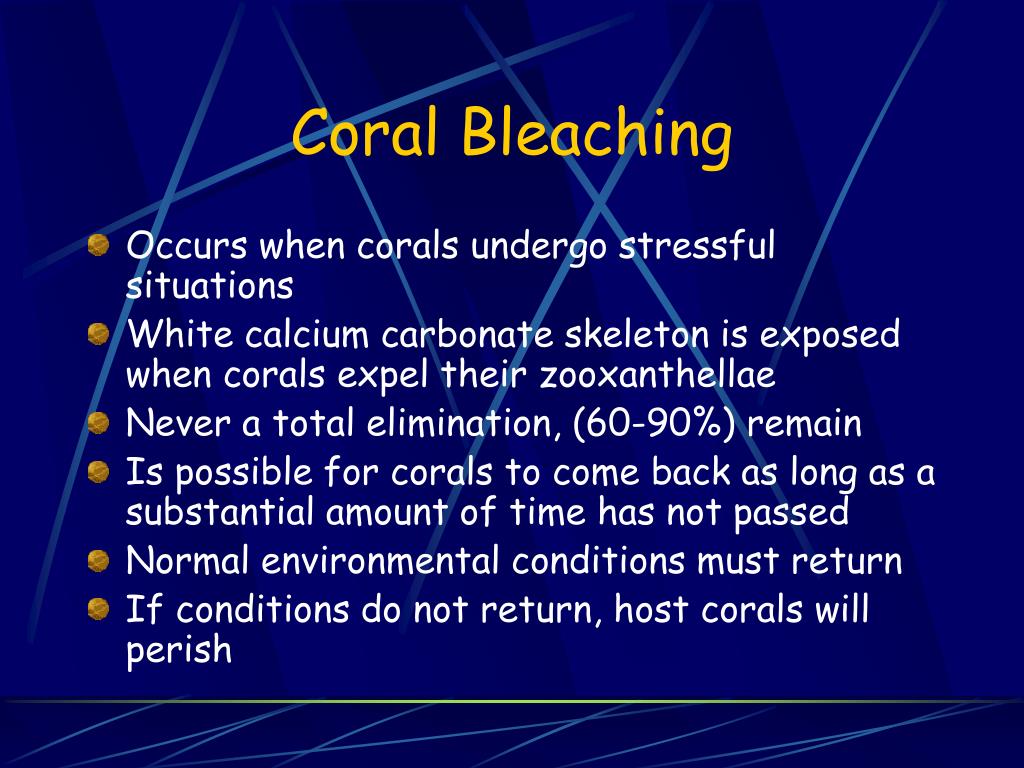 Coral Bleaching

Occurs when corals undergo stressful situations

White calcium carbonate skeleton is exposed when corals expel their zooxanthellae

Never a total elimination, (60-90%) remain

Is possible for corals to come back as long as a substantial amount of time has not passed

Normal environmental conditions must return

If conditions do not return, host corals will perish